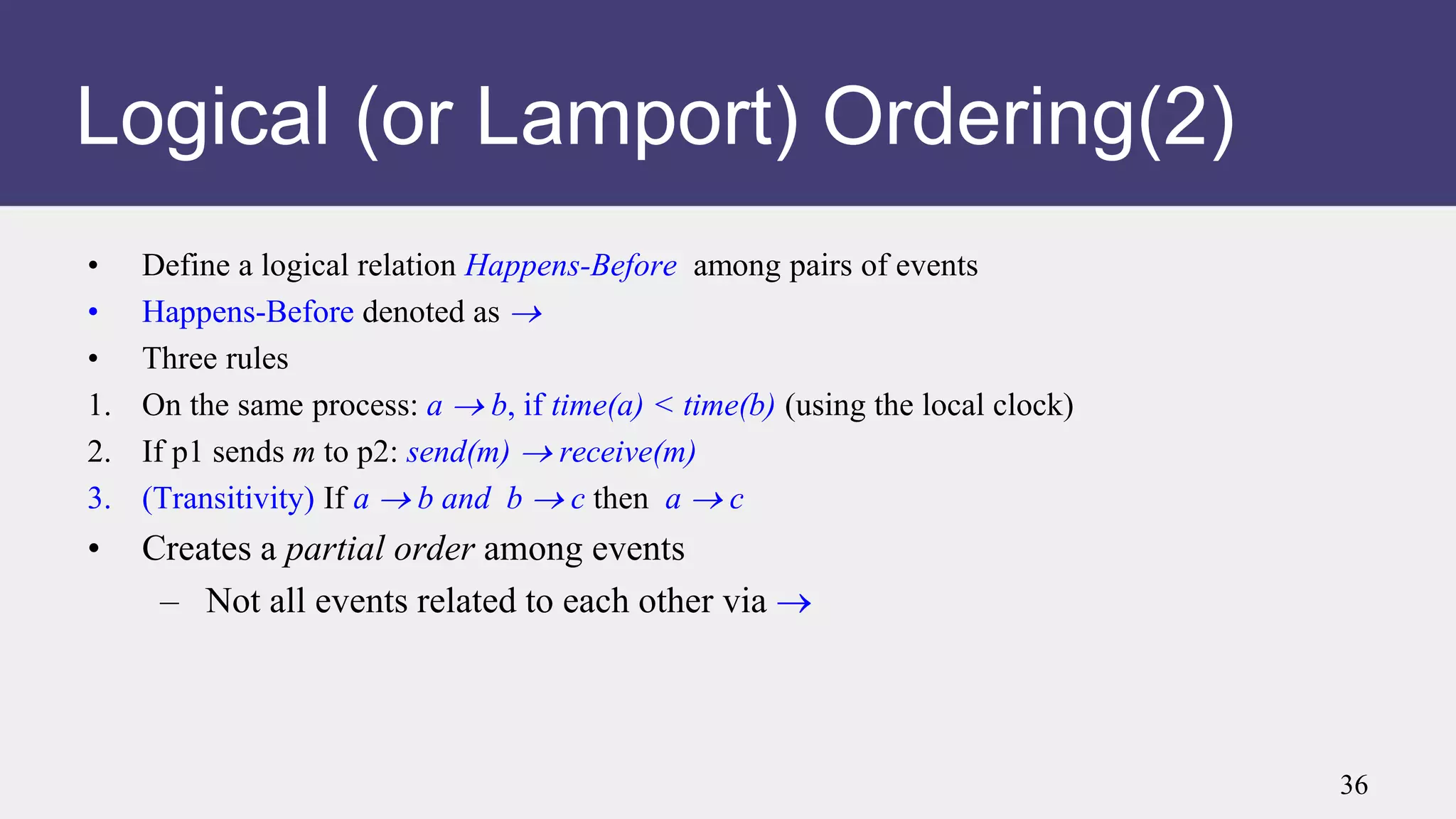 Logical (or Lamport) Ordering(2)

• Define a logical relation Happens-Before among pairs of events
• Happens-Before denoted as $\rightarrow$
• Three rules
1. On the same process: $a \rightarrow b$, if $time(a) < time(b)$ (using the local clock)
2. If p1 sends $m$ to p2: $send(m) \rightarrow receive(m)$
3. (Transitivity) If $a \rightarrow b$ and $b \rightarrow c$ then $a \rightarrow c$
• Creates a partial order among events
– Not all events related to each other via $\rightarrow$

36